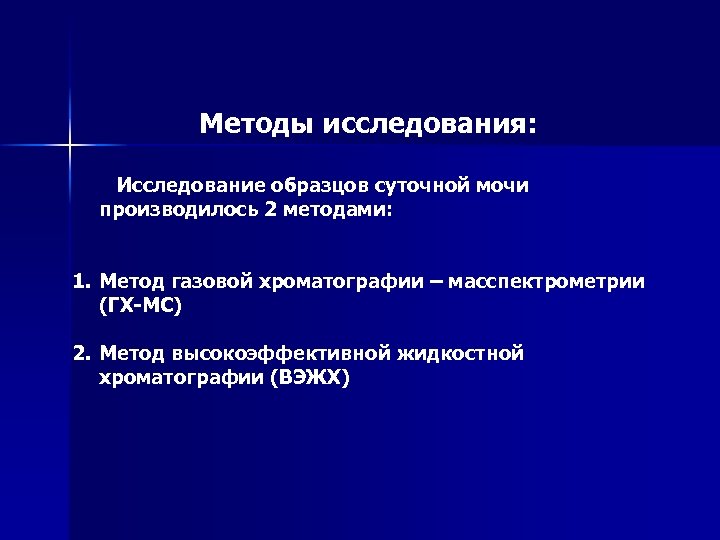 Методы исследования:

Исследование образцов суточной мочи производилось 2 методами:

1. Метод газовой хроматографии – масспектрометрии (ГХ-МС)

2. Метод высокоэффективной жидкостной хроматографии (ВЭЖХ)